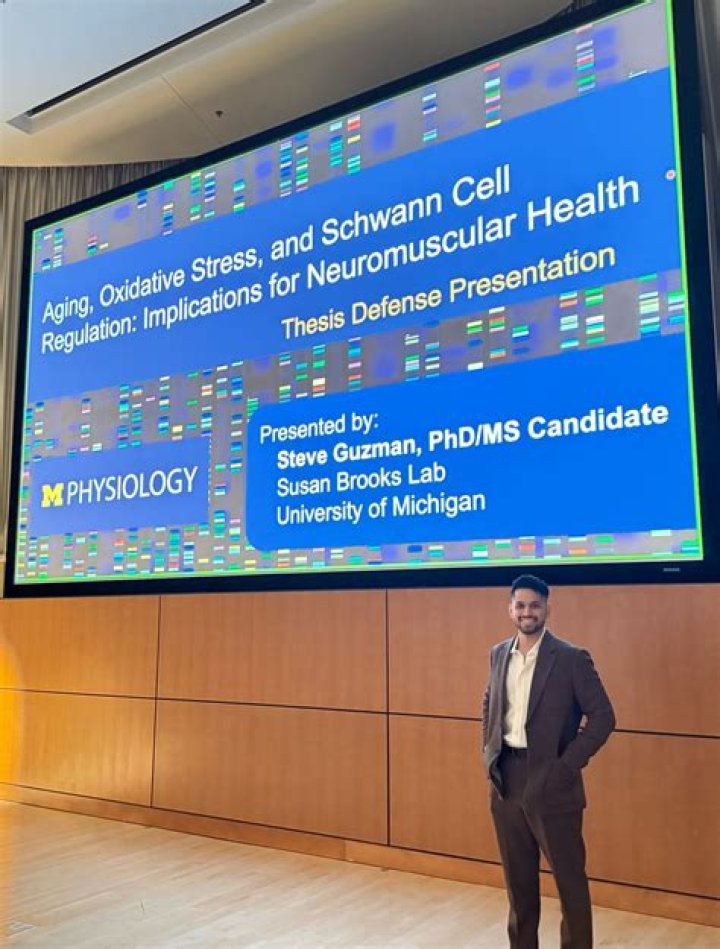 Aging, Oxidative Stress, and Schwann Cell Regulation: Implications for Neuromuscular Health

Thesis Defense Presentation

M PHYSIOLOGY

Presented by:
Steve Guzman, PhD/MS Candidate
Susan Brooks Lab
University of Michigan